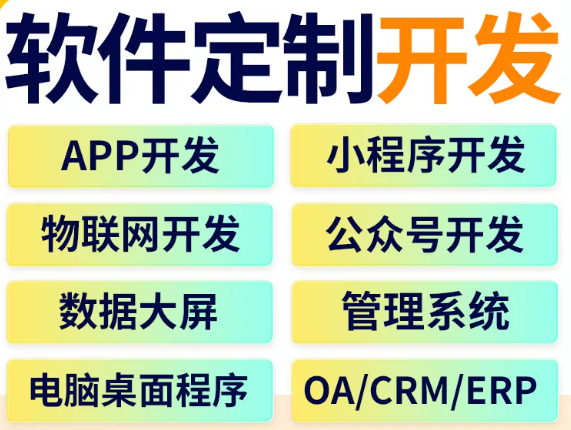 软件定制开发

APP开发

小程序开发

物联网开发

公众号开发

数据大屏

管理系统

电脑桌面程序

OA/CRM/ERP